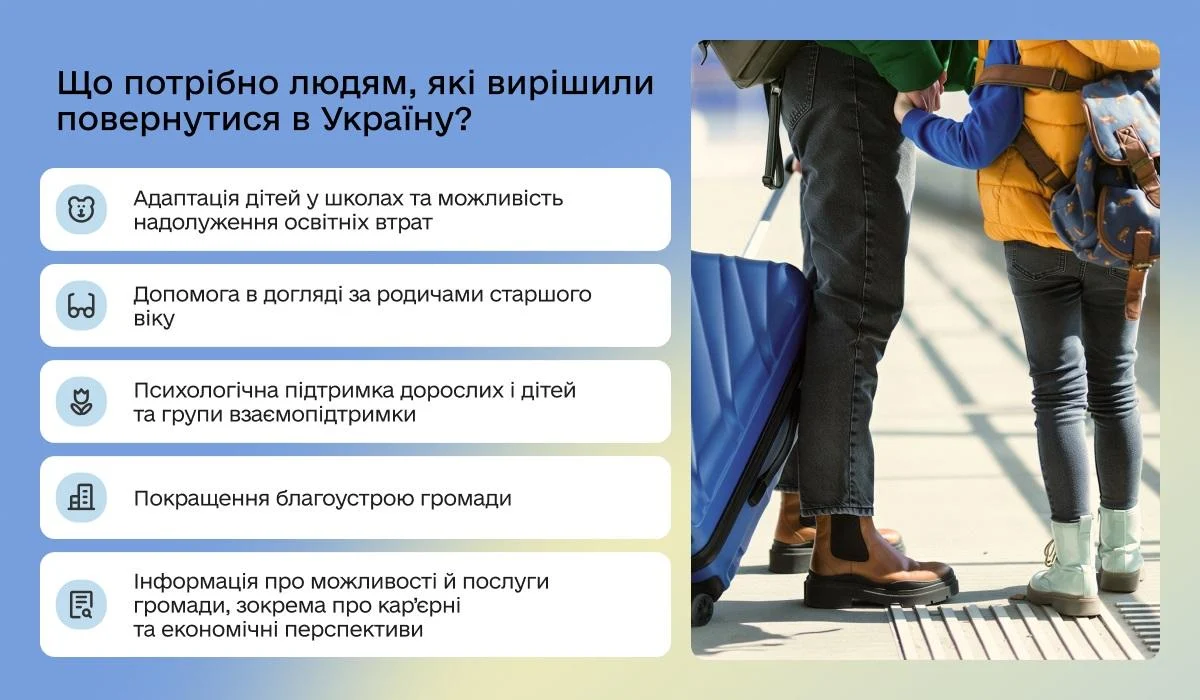 Що потрібно людям, які вирішили повернутися в Україну?

Адаптація дітей у школах та можливість надолуження освітніх втрат

Допомога в догляді за родичами старшого віку

Психологічна підтримка дорослих і дітей та групи взаємопідтримки

Покращення благоустрою громади

Інформація про можливості й послуги громади, зокрема про кар'єрні та економічні перспективи